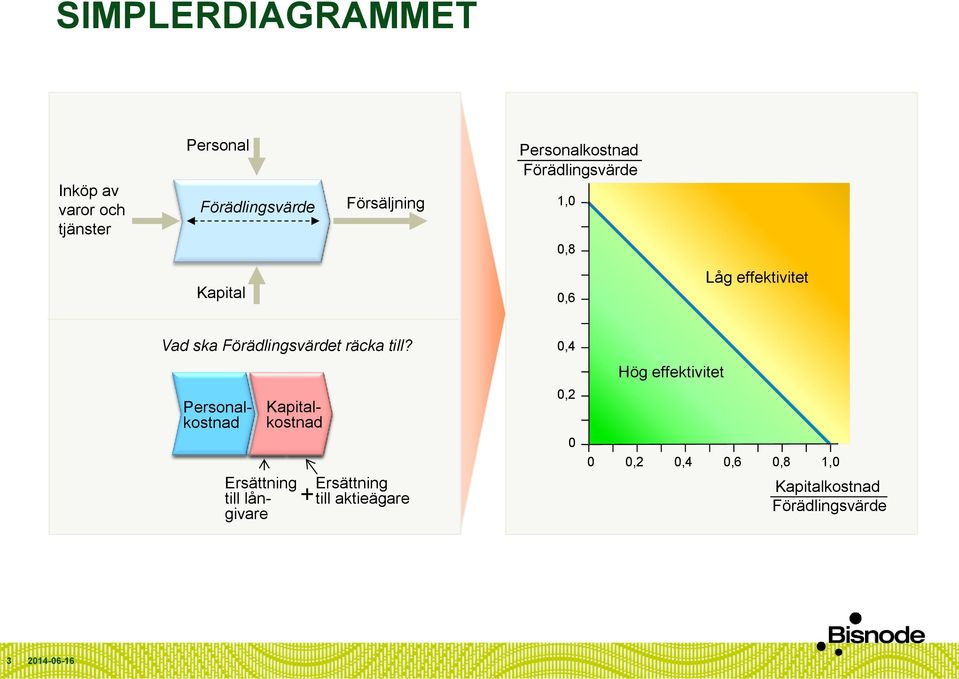 SIMPLERDIAGRAMMET

Personal

Inköp av varor och tjänster

Förädlingsvärde

Försäljning

Kapital

Vad ska Förädlingsvärdet räcka till?

Personalkostnad

Kapitalkostnad

Ersättning till långivare

+

Ersättning till aktieägare

$\frac{\text{Personalkostnad}}{\text{Förädlingsvärde}}$

1,0

0,8

0,6

0,4

0,2

0

Låg effektivitet

Hög effektivitet

0 0,2 0,4 0,6 0,8 1,0

$\frac{\text{Kapitalkostnad}}{\text{Förädlingsvärde}}$

3 2014-06-16

Bisnode